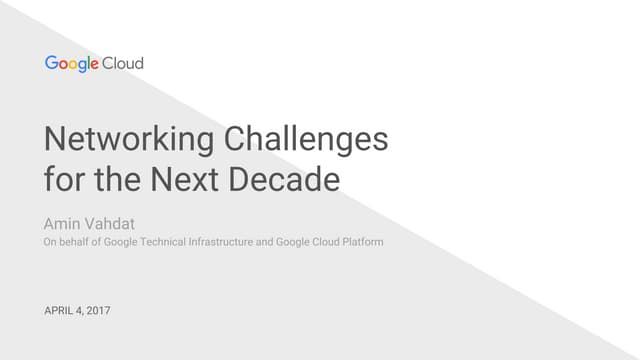 Google Cloud

Networking Challenges for the Next Decade

Amin Vahdat
On behalf of Google Technical Infrastructure and Google Cloud Platform

APRIL 4, 2017